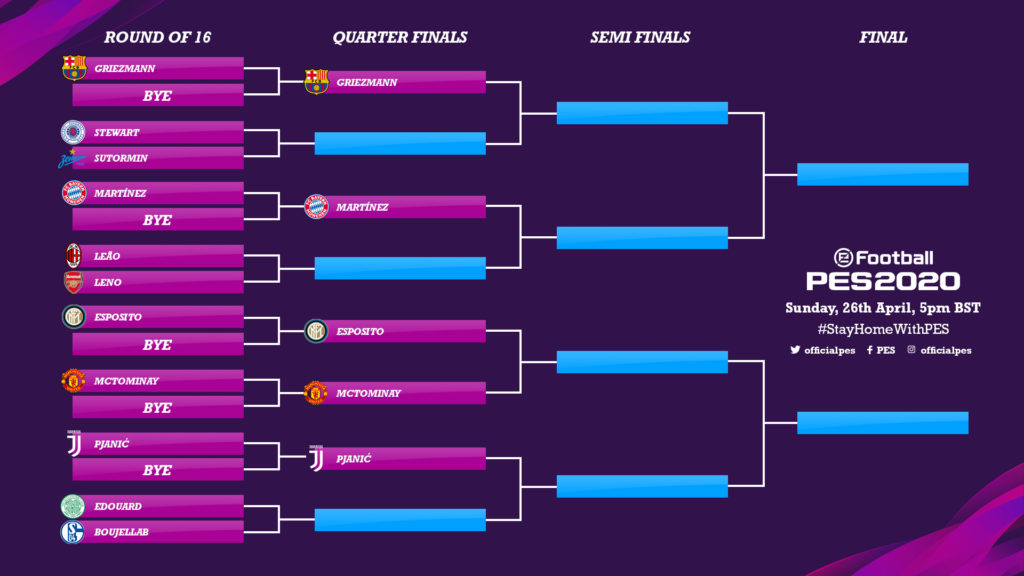 ROUND OF 16

GRIEZMANN
BYE
STEWART
SUTORMIN
MARTÍNEZ
BYE
LEÃO
LENO
ESPOSITO
BYE
MCTOMINAY
BYE
PJANIĆ
BYE
EDOUARD
BOUJELLAB

QUARTER FINALS

GRIEZMANN
MARTÍNEZ
ESPOSITO
MCTOMINAY
PJANIĆ

SEMI FINALS

FINAL

eFootball
PES2020
Sunday, 26th April, 5pm BST
#StayHomeWithPES
officialpes PES officialpes